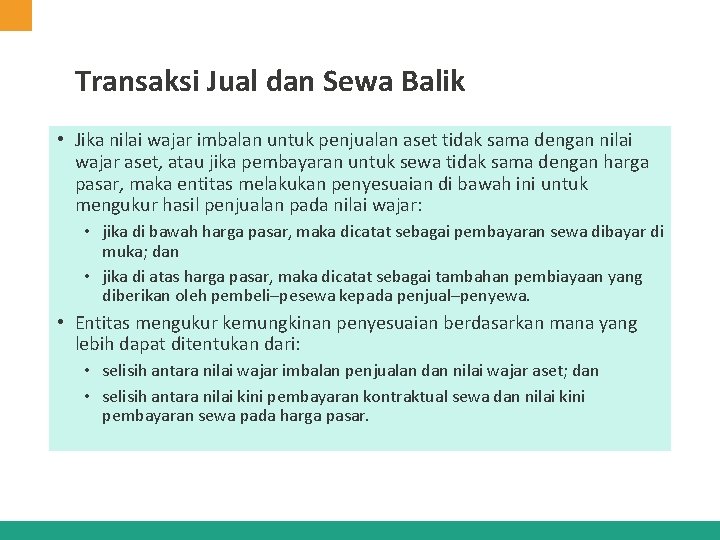 Transaksi Jual dan Sewa Balik

• Jika nilai wajar imbalan untuk penjualan aset tidak sama dengan nilai wajar aset, atau jika pembayaran untuk sewa tidak sama dengan harga pasar, maka entitas melakukan penyesuaian di bawah ini untuk mengukur hasil penjualan pada nilai wajar:
  • jika di bawah harga pasar, maka dicatat sebagai pembayaran sewa dibayar di muka; dan
  • jika di atas harga pasar, maka dicatat sebagai tambahan pembiayaan yang diberikan oleh pembeli–pesewa kepada penjual–penyewa.
• Entitas mengukur kemungkinan penyesuaian berdasarkan mana yang lebih dapat ditentukan dari:
  • selisih antara nilai wajar imbalan penjualan dan nilai wajar aset; dan
  • selisih antara nilai kini pembayaran kontraktual sewa dan nilai kini pembayaran sewa pada harga pasar.